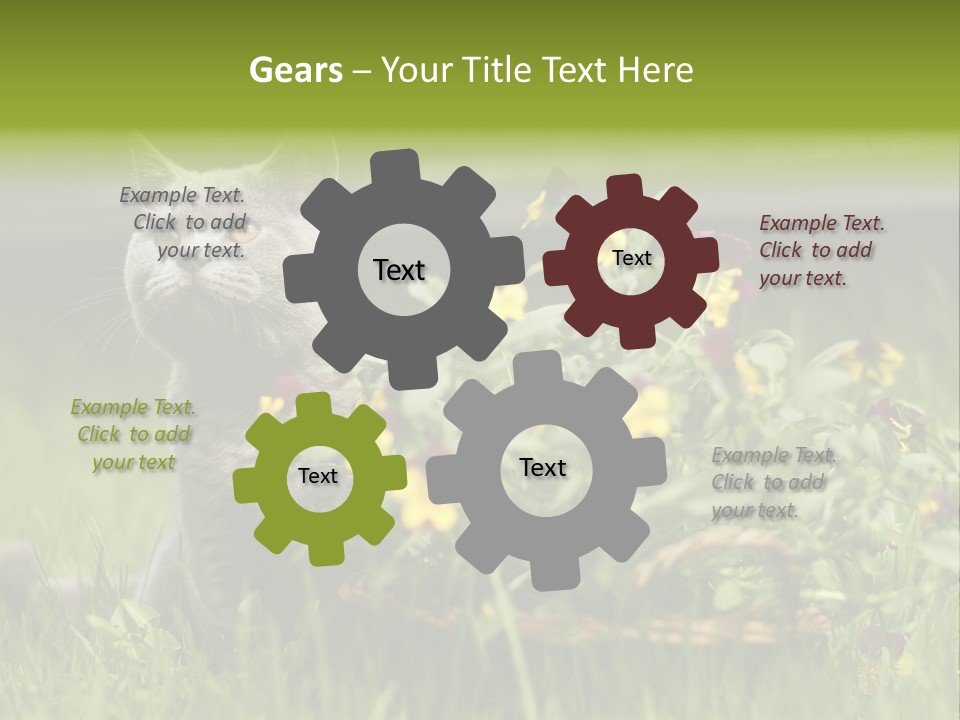 Gears – Your Title Text Here

Example Text. Click to add your text.

Text

Text

Example Text. Click to add your text.

Example Text. Click to add your text

Text

Text

Example Text. Click to add your text.